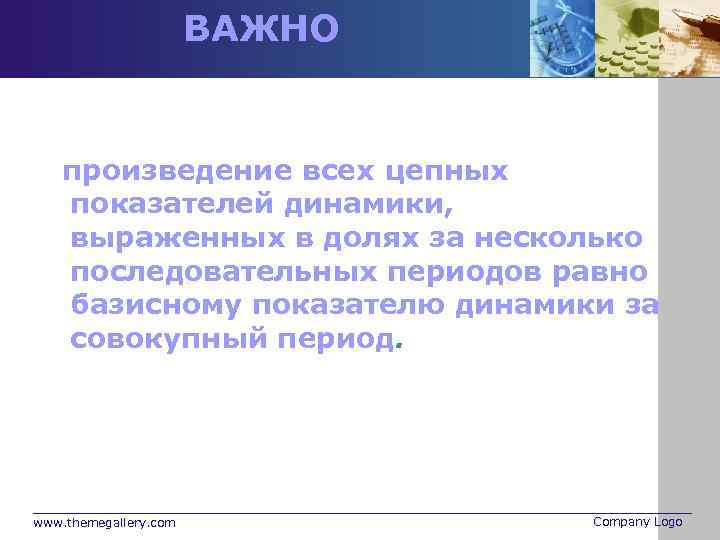 ВАЖНО

произведение всех цепных показателей динамики, выраженных в долях за несколько последовательных периодов равно базисному показателю динамики за совокупный период.

www.themegallery.com

Company Logo